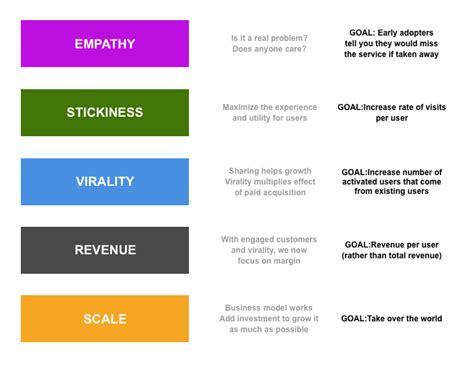 EMPATHY

Is it a real problem?
Does anyone care?

GOAL: Early adopters tell you they would miss the service if taken away

STICKINESS

Maximize the experience and utility for users

GOAL:Increase rate of visits per user

VIRALITY

Sharing helps growth
Virality multiplies effect of paid acquisition

GOAL:Increase number of activated users that come from existing users

REVENUE

With engaged customers and virality, we now focus on margin

GOAL:Revenue per user (rather than total revenue)

SCALE

Business model works
Add investment to grow it as much as possible

GOAL:Take over the world